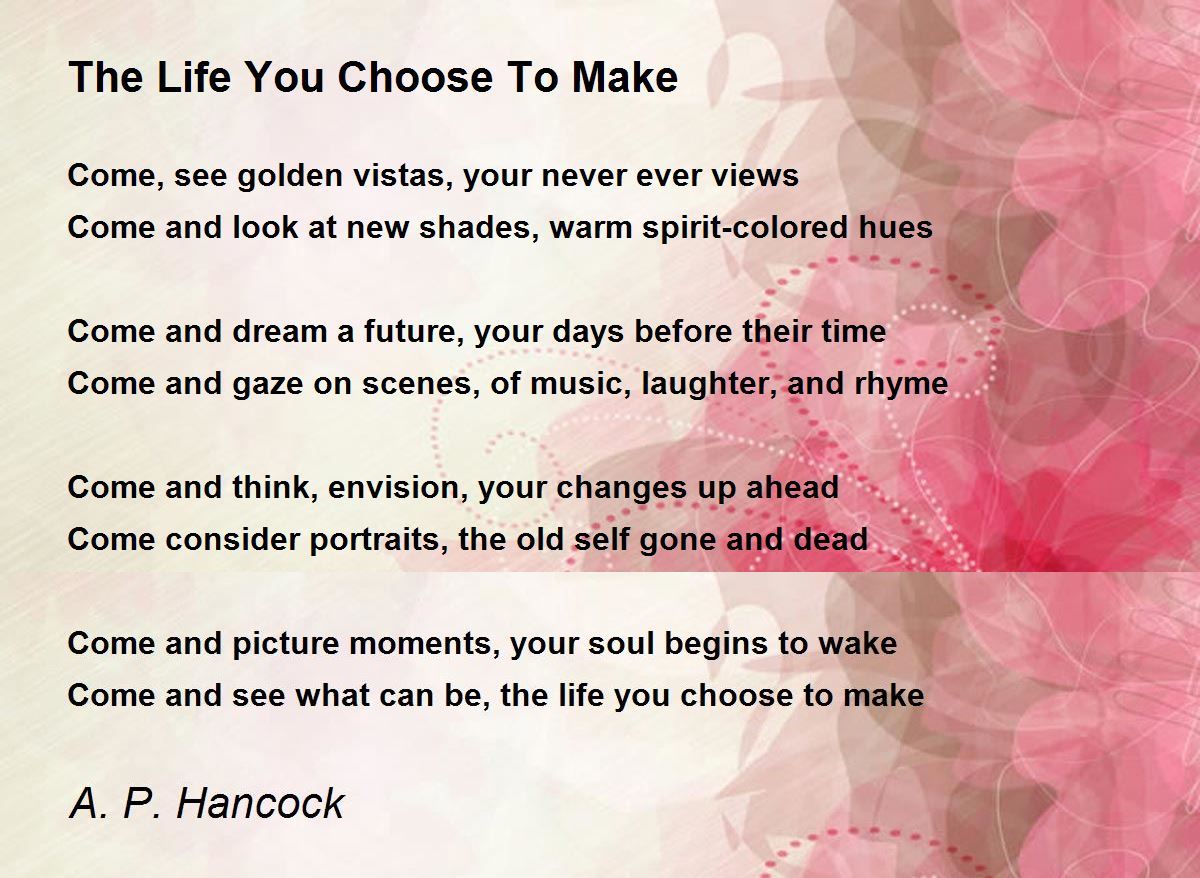 The Life You Choose To Make

Come, see golden vistas, your never ever views
Come and look at new shades, warm spirit-colored hues

Come and dream a future, your days before their time
Come and gaze on scenes, of music, laughter, and rhyme

Come and think, envision, your changes up ahead
Come consider portraits, the old self gone and dead

Come and picture moments, your soul begins to wake
Come and see what can be, the life you choose to make

A. P. Hancock